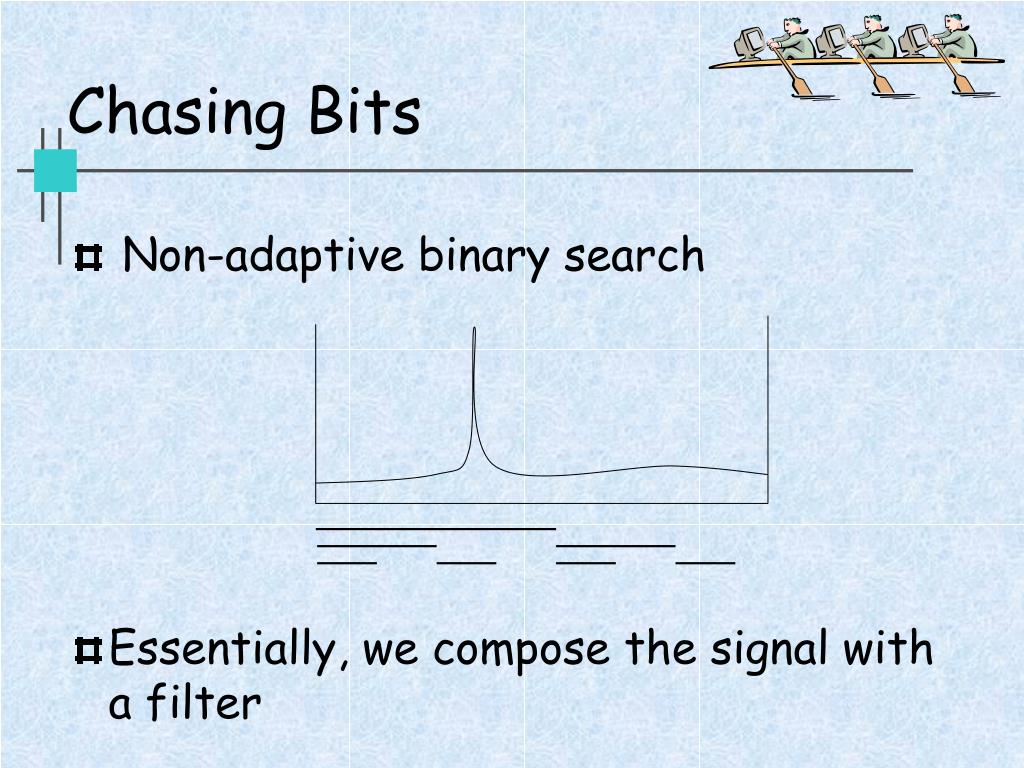 Chasing Bits

Non-adaptive binary search

Essentially, we compose the signal with a filter